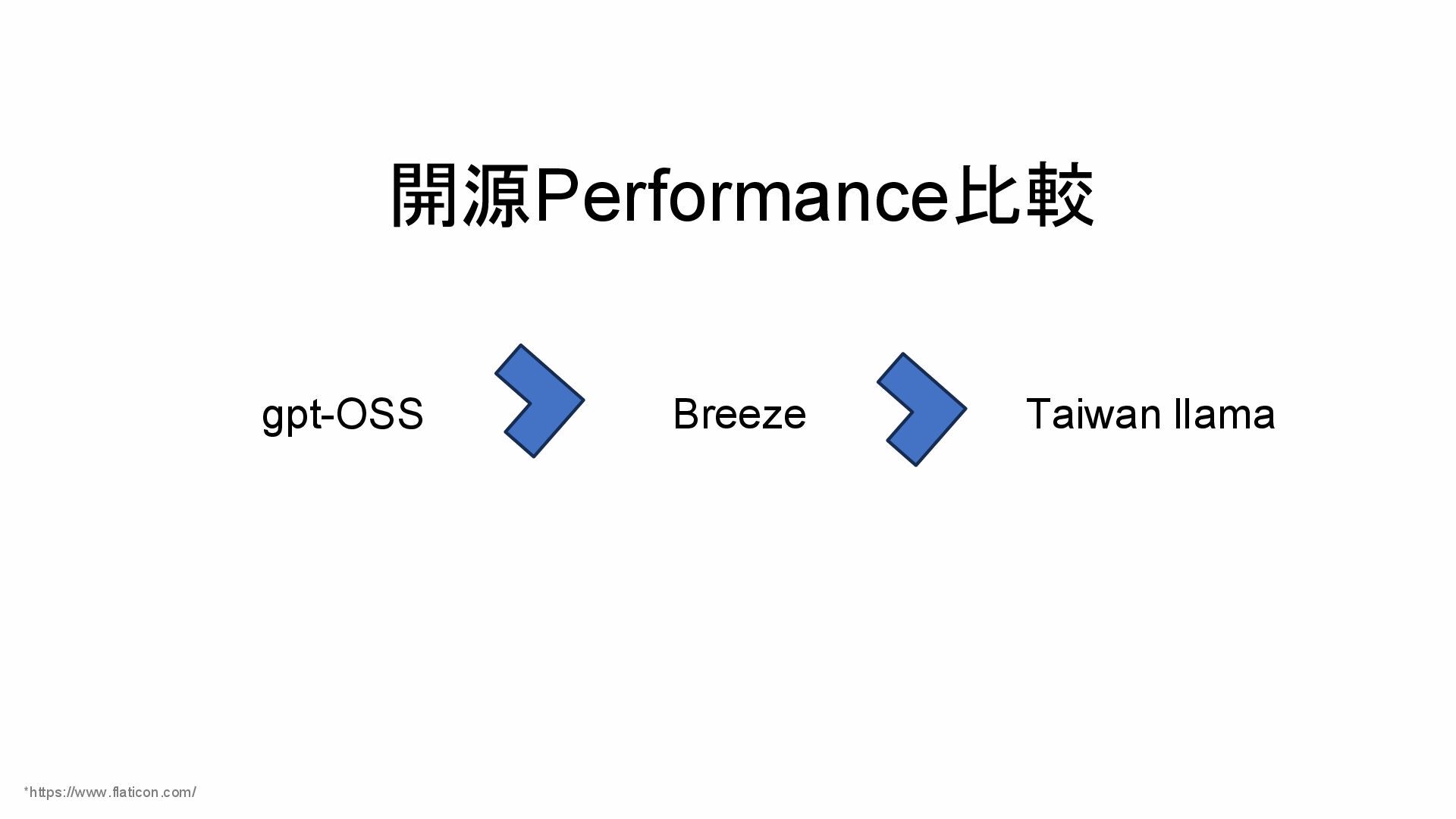 開源Performance比較

gpt-OSS

Breeze

Taiwan llama

*https://www.flaticon.com/